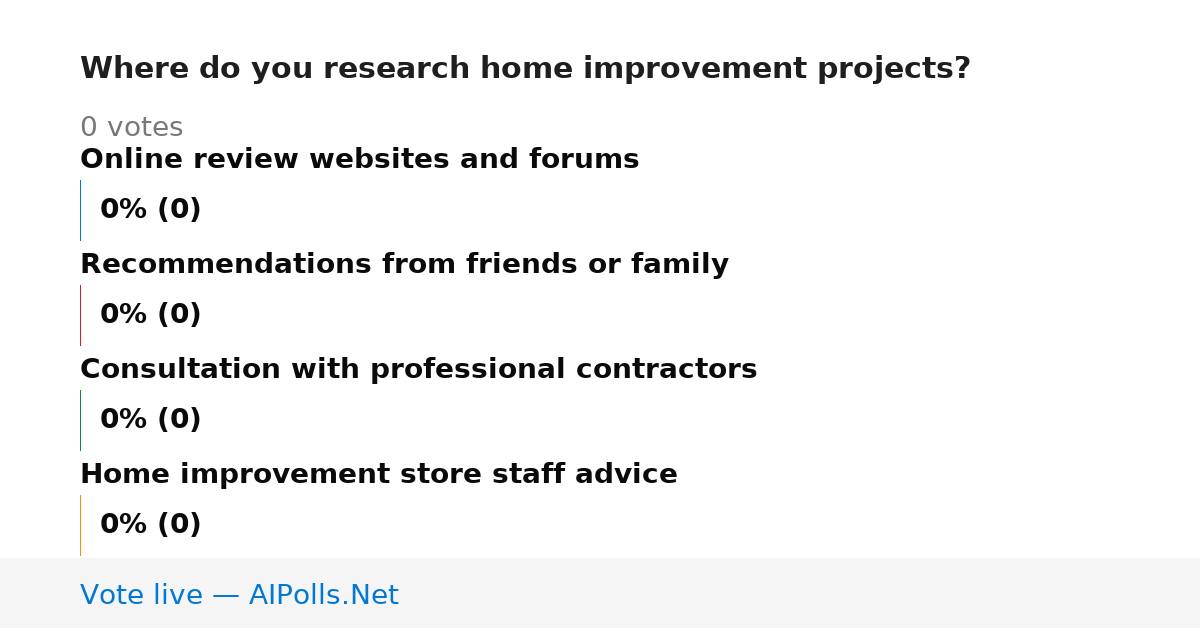 Where do you research home improvement projects?

0 votes

Online review websites and forums

0% (0)

Recommendations from friends or family

0% (0)

Consultation with professional contractors

0% (0)

Home improvement store staff advice

0% (0)

Vote live — AIPolls.Net